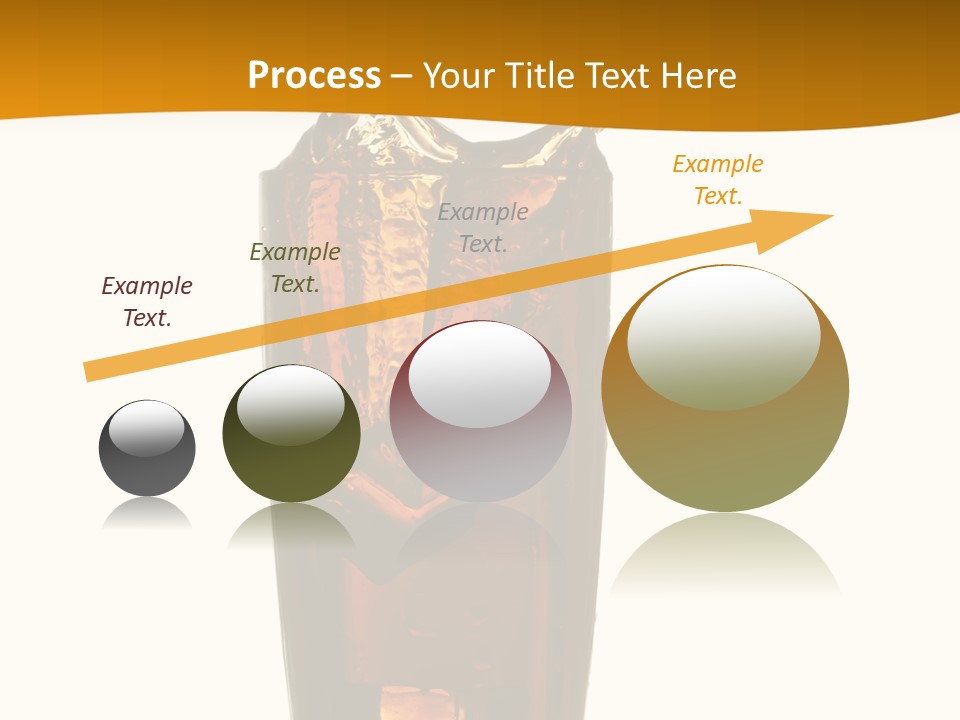 Process – Your Title Text Here

Example Text.

Example Text.

Example Text.

Example Text.